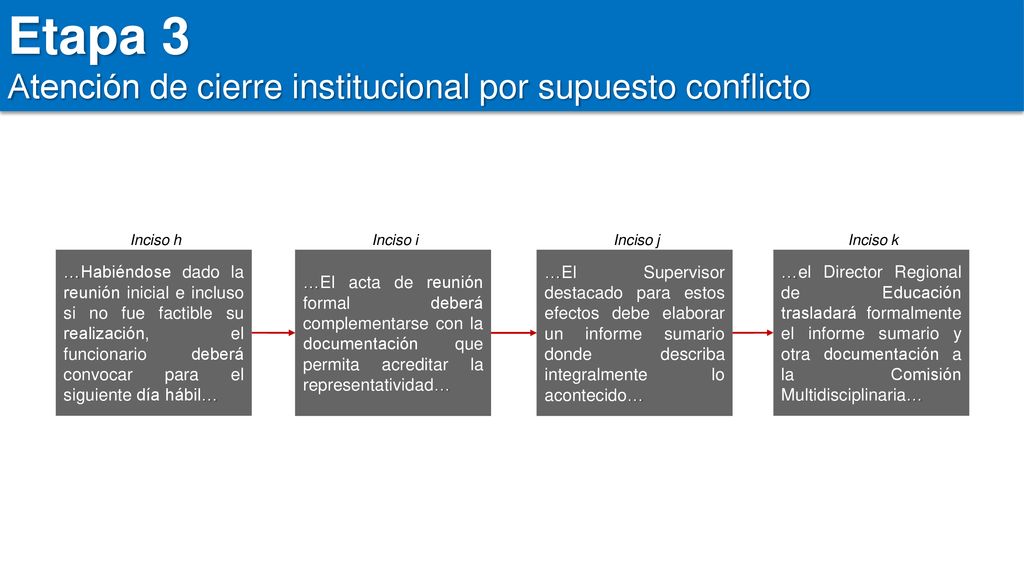 Etapa 3
Atención de cierre institucional por supuesto conflicto

Inciso h

…Habiéndose dado la reunión inicial e incluso si no fue factible su realización, el funcionario deberá convocar para el siguiente día hábil…

Inciso i

…El acta de reunión formal deberá complementarse con la documentación que permita acreditar la representatividad…

Inciso j

…El Supervisor destacado para estos efectos debe elaborar un informe sumario donde describa integralmente lo acontecido…

Inciso k

…el Director Regional de Educación trasladará formalmente el informe sumario y otra documentación a la Comisión Multidisciplinaria…